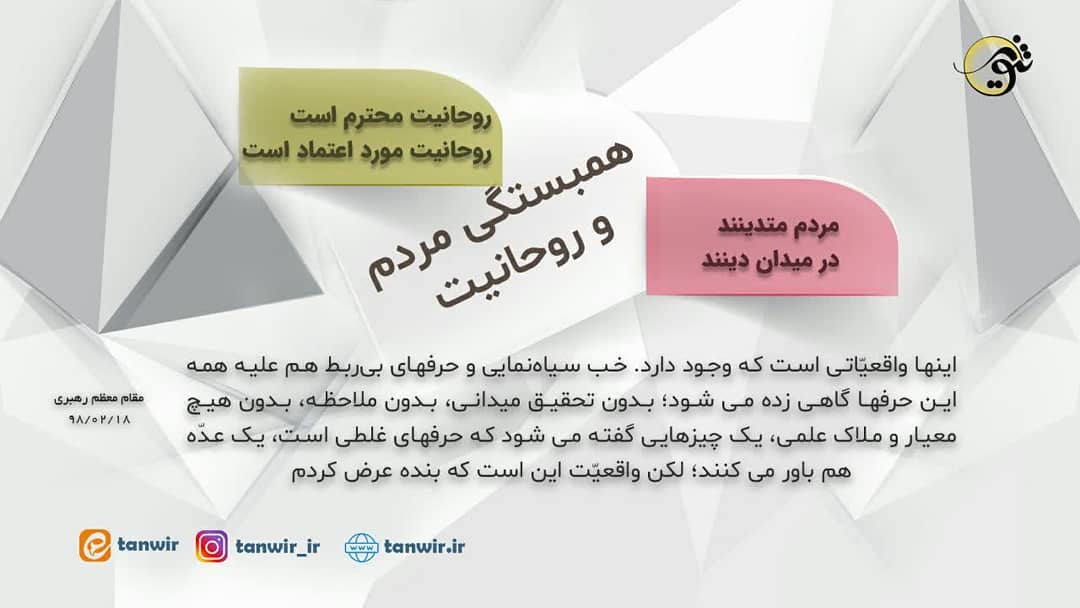 تنویر

روحانیت محترم است
روحانیت مورد اعتماد است

همبستگی مردم
و روحانیت

مردم متدینند
در میدان دینند

اینها واقعیّاتی است که وجود دارد. خب سیاه‌نمایی و حرفهای بی‌ربط هم علیه همه این حرفها گاهی زده می شود؛ بدون تحقیق میدانی، بدون ملاحظه، بدون هیچ معیار و ملاک علمی، یک چیزهایی گفته می شود که حرفهای غلطی است، یک عدّه هم باور می کنند؛ لکن واقعیّت این است که بنده عرض کردم

مقام معظم رهبری
۹۸/۰۲/۱۸

tanwir
tanwir_ir
tanwir.ir